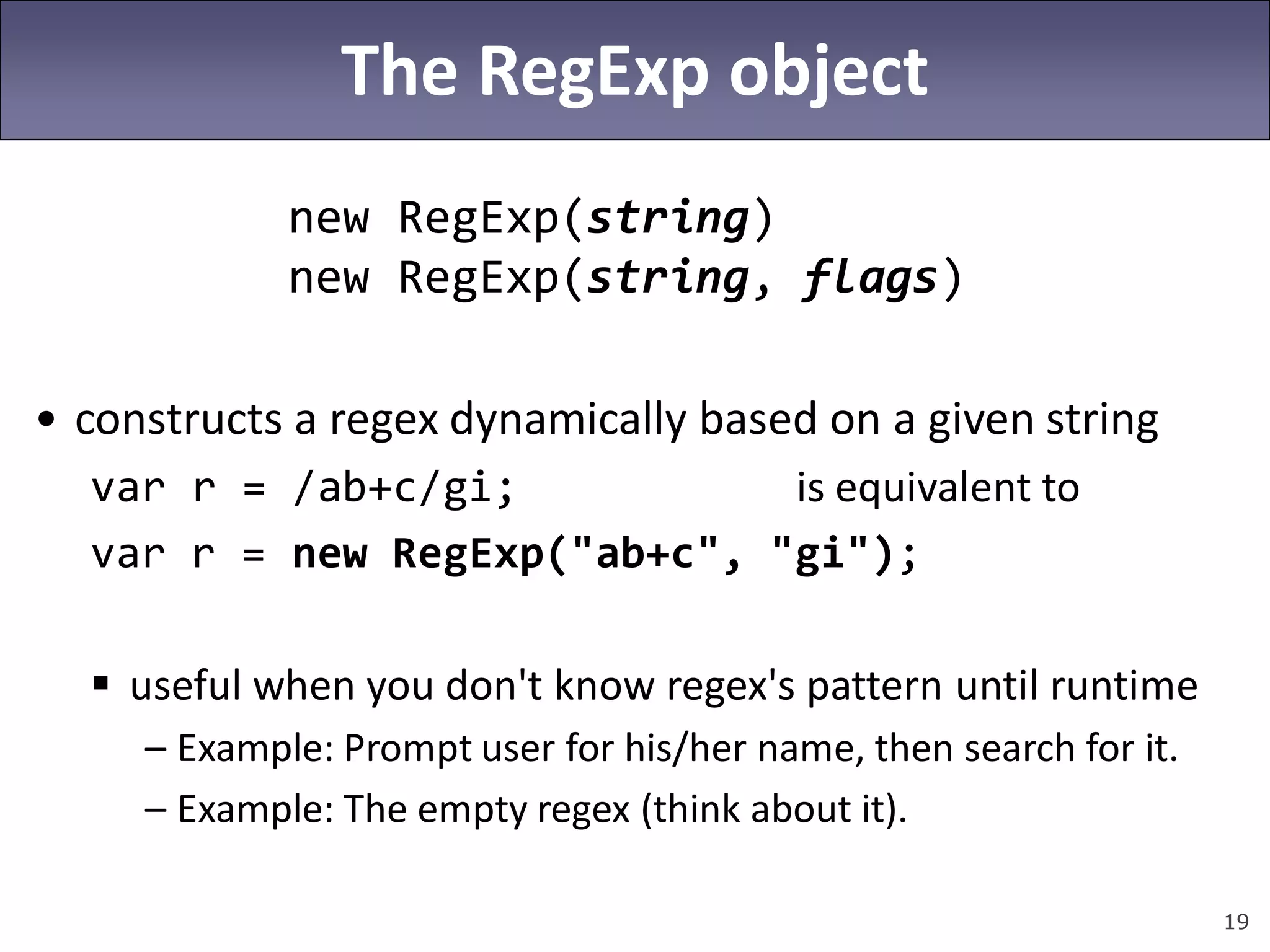 The RegExp object

new RegExp(string)
new RegExp(string, flags)

• constructs a regex dynamically based on a given string

var r = /ab+c/gi; is equivalent to

var r = new RegExp("ab+c", "gi");

▪ useful when you don't know regex's pattern until runtime

– Example: Prompt user for his/her name, then search for it.

– Example: The empty regex (think about it).

19